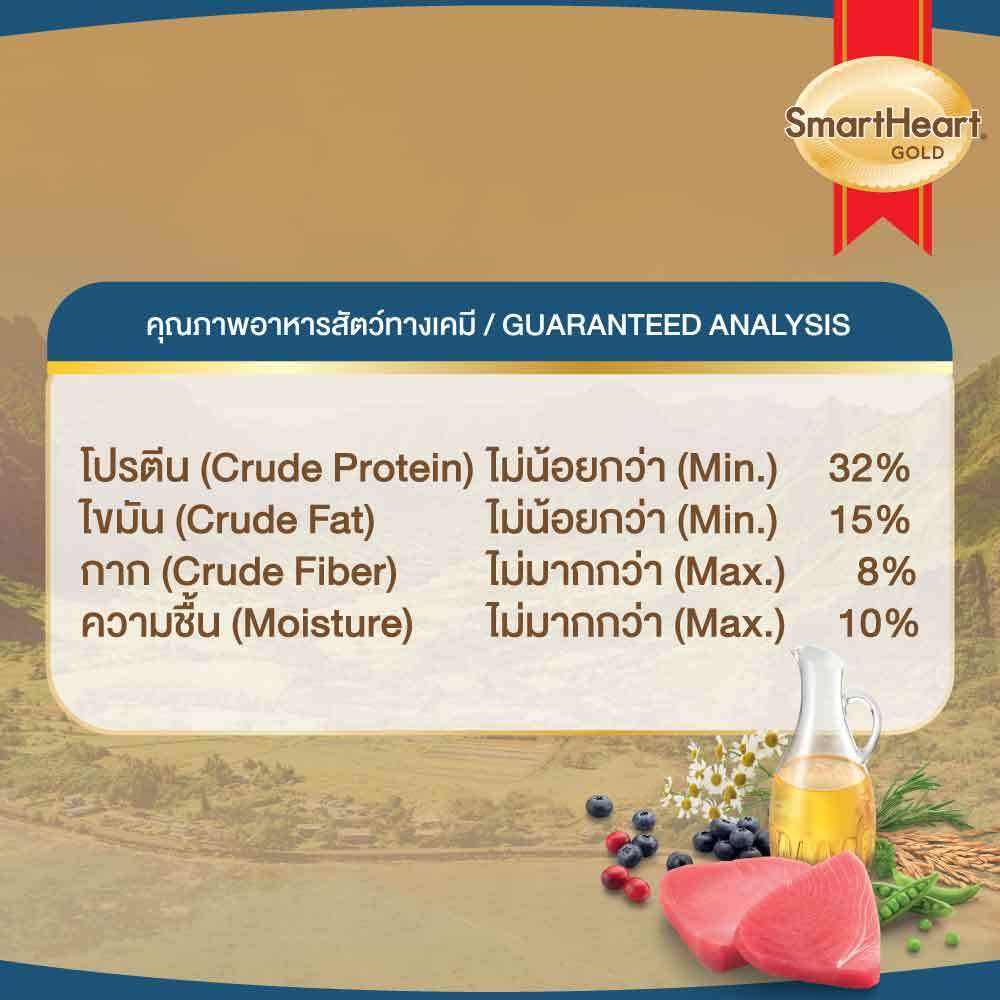 SmartHeart GOLD

คุณภาพอาหารสัตว์ทางเคมี / GUARANTEED ANALYSIS

| | | |
|---|---|---|
| โปรตีน (Crude Protein) | ไม่น้อยกว่า (Min.) | 32% |
| ไขมัน (Crude Fat) | ไม่น้อยกว่า (Min.) | 15% |
| กาก (Crude Fiber) | ไม่มากกว่า (Max.) | 8% |
| ความชื้น (Moisture) | ไม่มากกว่า (Max.) | 10% |